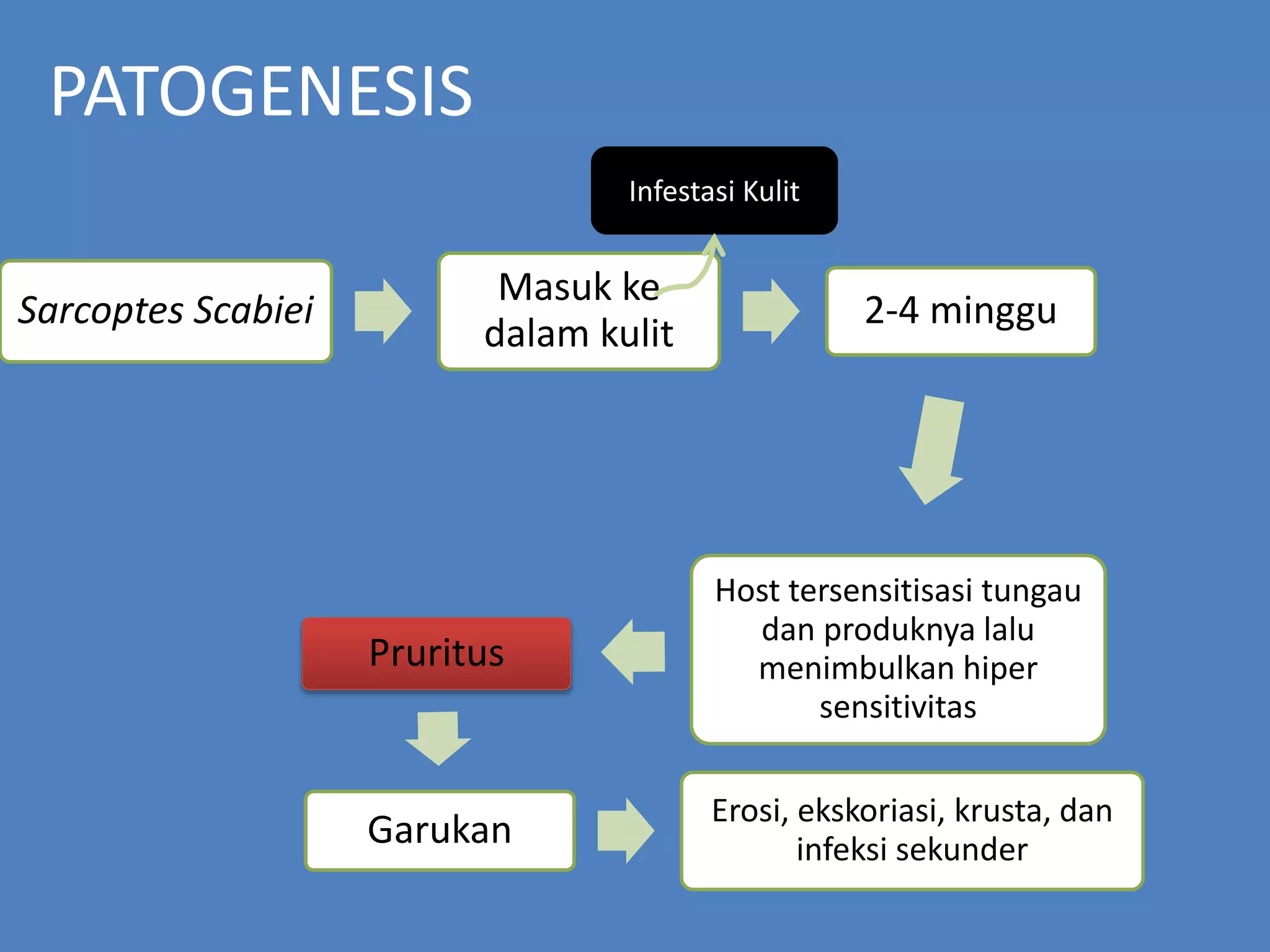 PATOGENESIS

Infestasi Kulit

Sarcoptes Scabiei

Masuk ke dalam kulit

2-4 minggu

Host tersensitisasi tungau dan produknya lalu menimbulkan hiper sensitivitas

Pruritus

Garukan

Erosi, ekskoriasi, krusta, dan infeksi sekunder